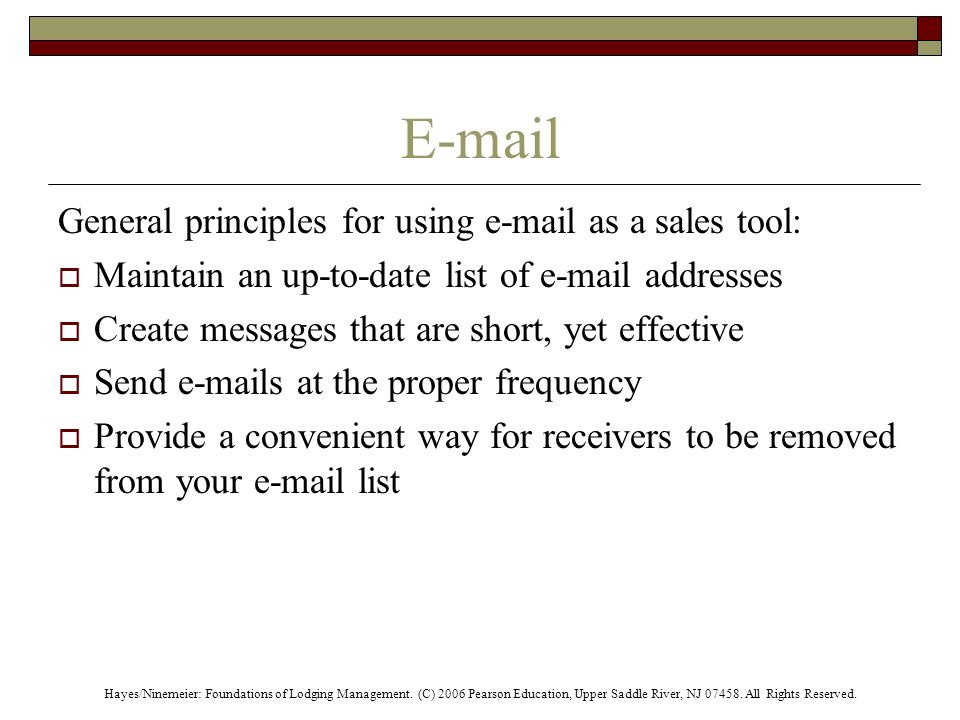 E-mail

General principles for using e-mail as a sales tool:

Maintain an up-to-date list of e-mail addresses

Create messages that are short, yet effective

Send e-mails at the proper frequency

Provide a convenient way for receivers to be removed from your e-mail list

Hayes/Ninemeier: Foundations of Lodging Management. (C) 2006 Pearson Education, Upper Saddle River, NJ 07458. All Rights Reserved.